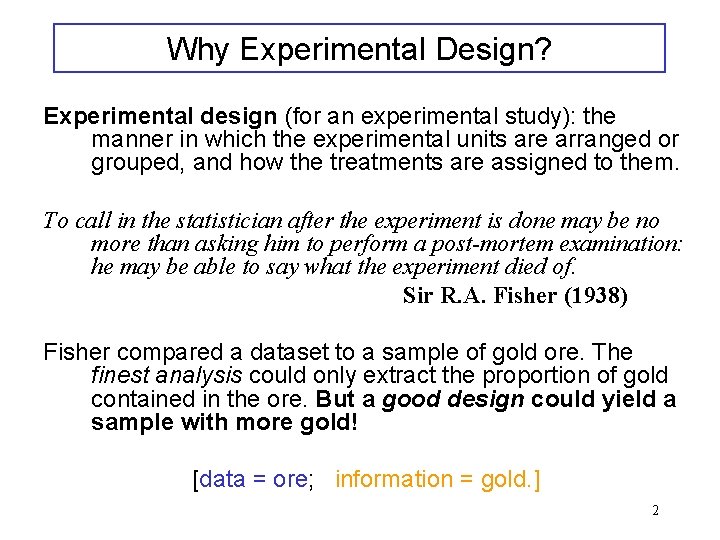 Why Experimental Design?

Experimental design (for an experimental study): the manner in which the experimental units are arranged or grouped, and how the treatments are assigned to them.

To call in the statistician after the experiment is done may be no more than asking him to perform a post-mortem examination: he may be able to say what the experiment died of.

Sir R.A. Fisher (1938)

Fisher compared a dataset to a sample of gold ore. The finest analysis could only extract the proportion of gold contained in the ore. But a good design could yield a sample with more gold!

[data = ore; information = gold.]

2